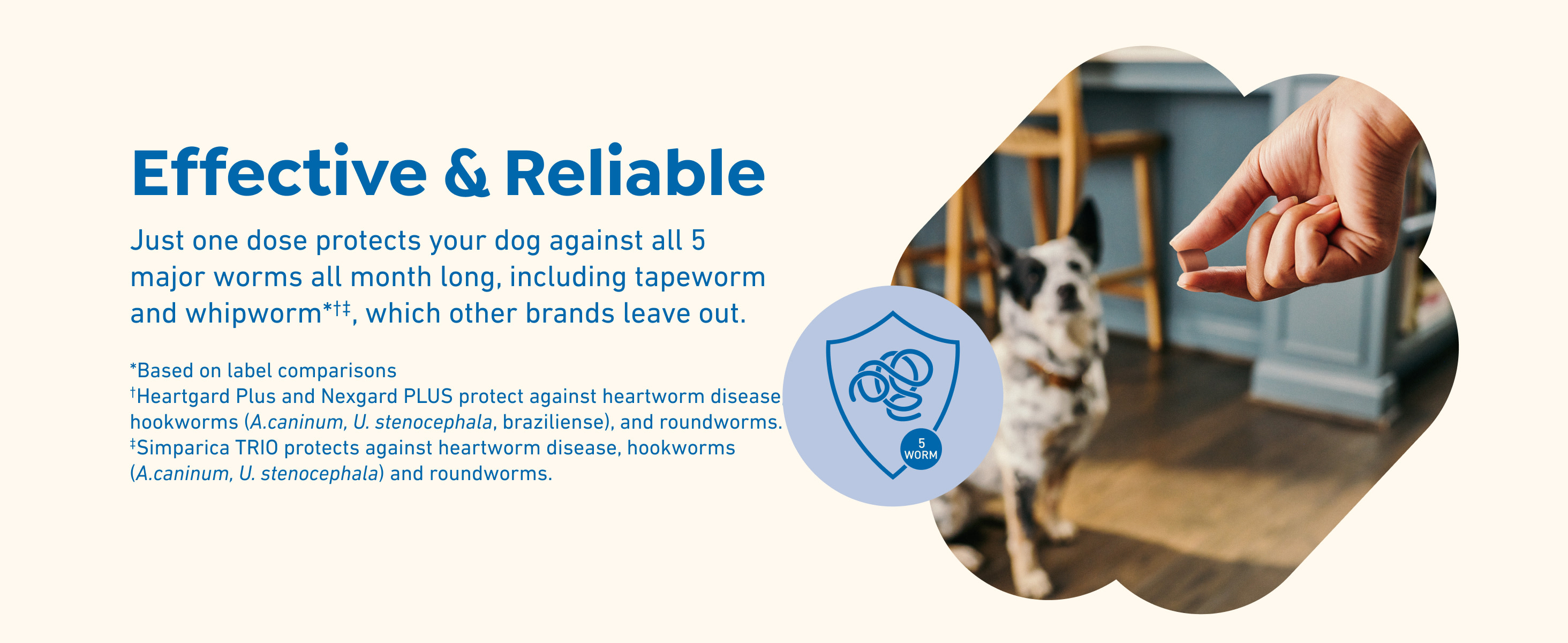 Effective & Reliable

Just one dose protects your dog against all 5 major worms all month long, including tapeworm and whipworm*†‡, which other brands leave out.

*Based on label comparisons
†Heartgard Plus and Nexgard PLUS protect against heartworm disease hookworms (A.caninum, U. stenocephala, braziliense), and roundworms.
‡Simparica TRIO protects against heartworm disease, hookworms (A.caninum, U. stenocephala) and roundworms.

5 WORM